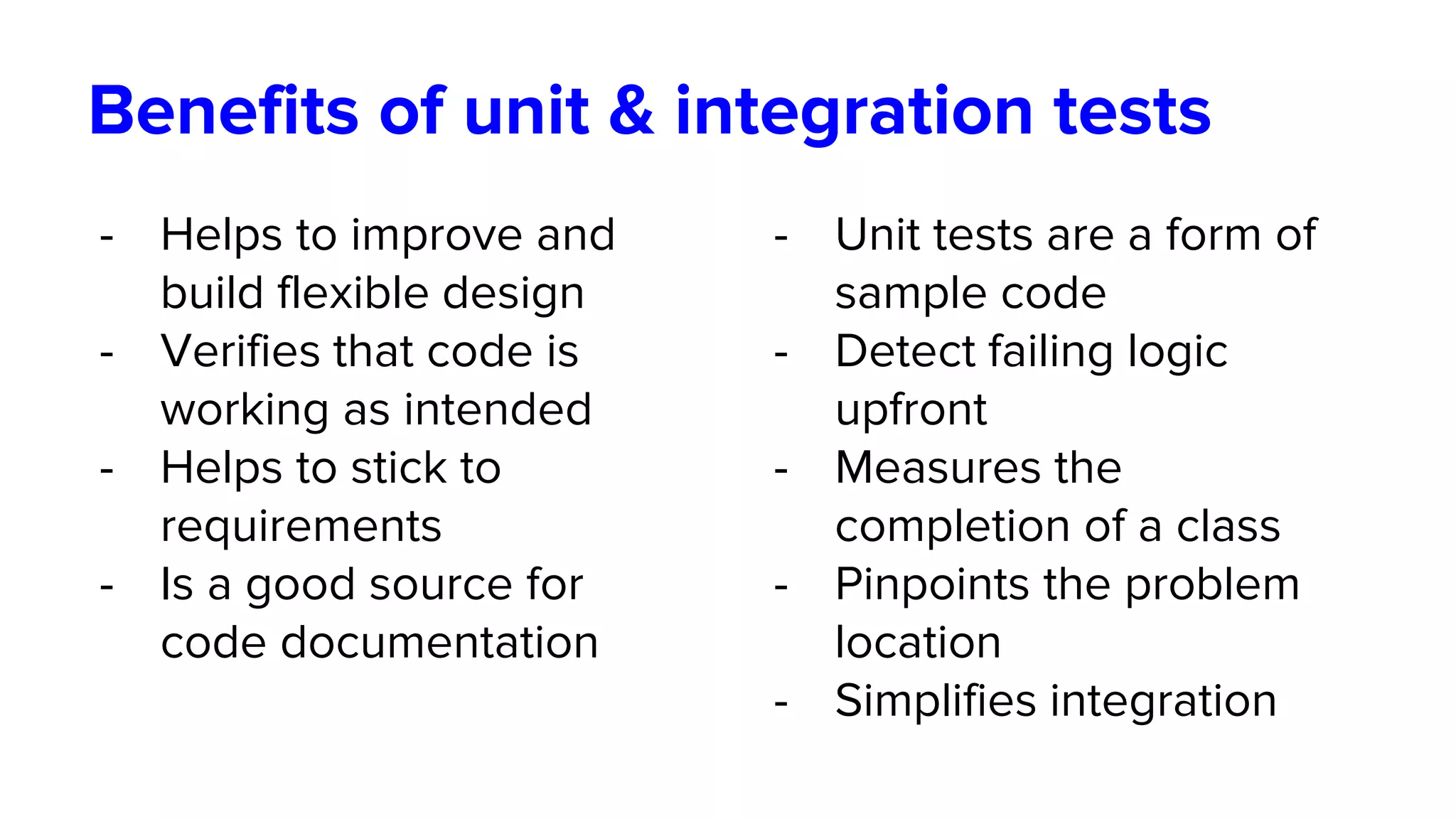 Benefits of unit & integration tests

- Helps to improve and build flexible design
- Verifies that code is working as intended
- Helps to stick to requirements
- Is a good source for code documentation

- Unit tests are a form of sample code
- Detect failing logic upfront
- Measures the completion of a class
- Pinpoints the problem location
- Simplifies integration